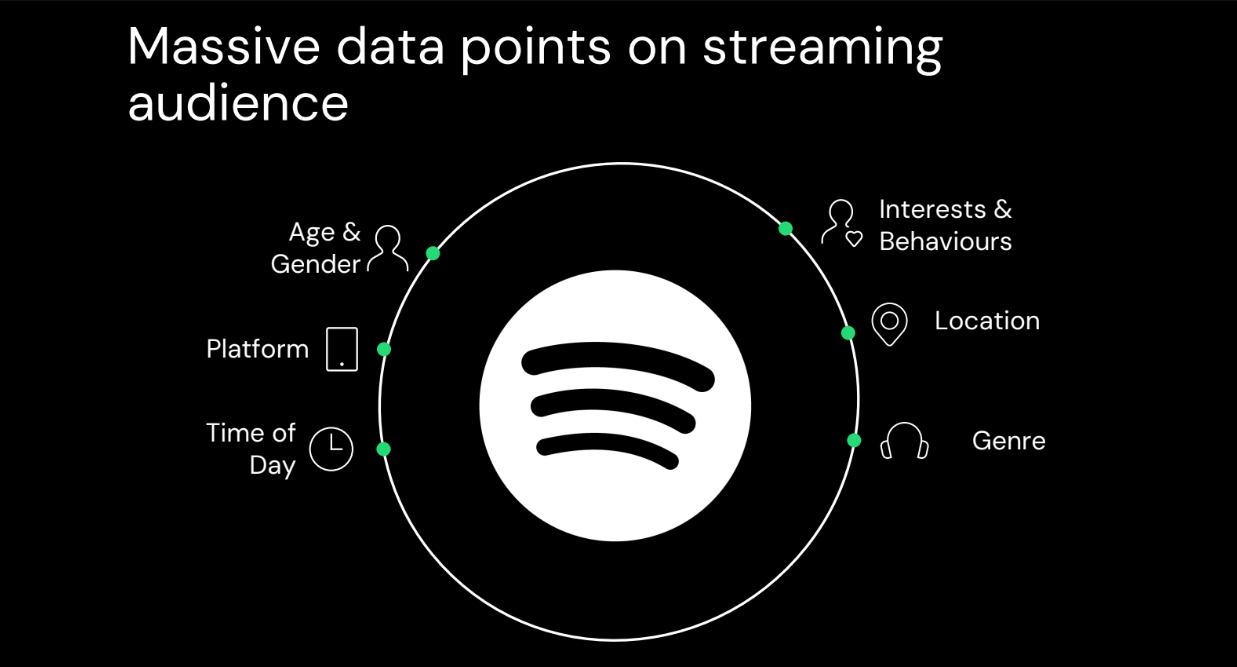 Massive data points on streaming audience

Age & Gender

Platform

Time of Day

Interests & Behaviours

Location

Genre